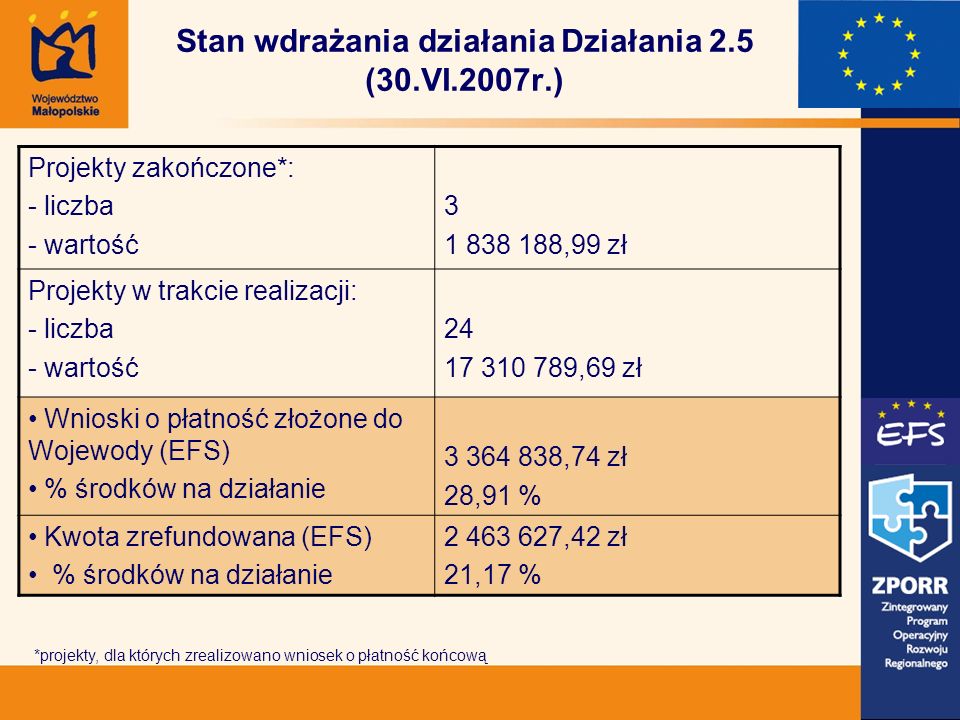 Województwo Małopolskie

Stan wdrażania działania Działania 2.5 (30.VI.2007r.)

| | |
|---|---|
| Projekty zakończone*: - liczba - wartość | 3 1 838 188,99 zł |
| Projekty w trakcie realizacji: - liczba - wartość | 24 17 310 789,69 zł |
| • Wnioski o płatność złożone do Wojewody (EFS) • % środków na działanie | 3 364 838,74 zł 28,91 % |
| • Kwota zrefundowana (EFS) • % środków na działanie | 2 463 627,42 zł 21,17 % |

*projekty, dla których zrealizowano wniosek o płatność końcową

EFS

ZPORR
Zintegrowany Program Operacyjny Rozwoju Regionalnego